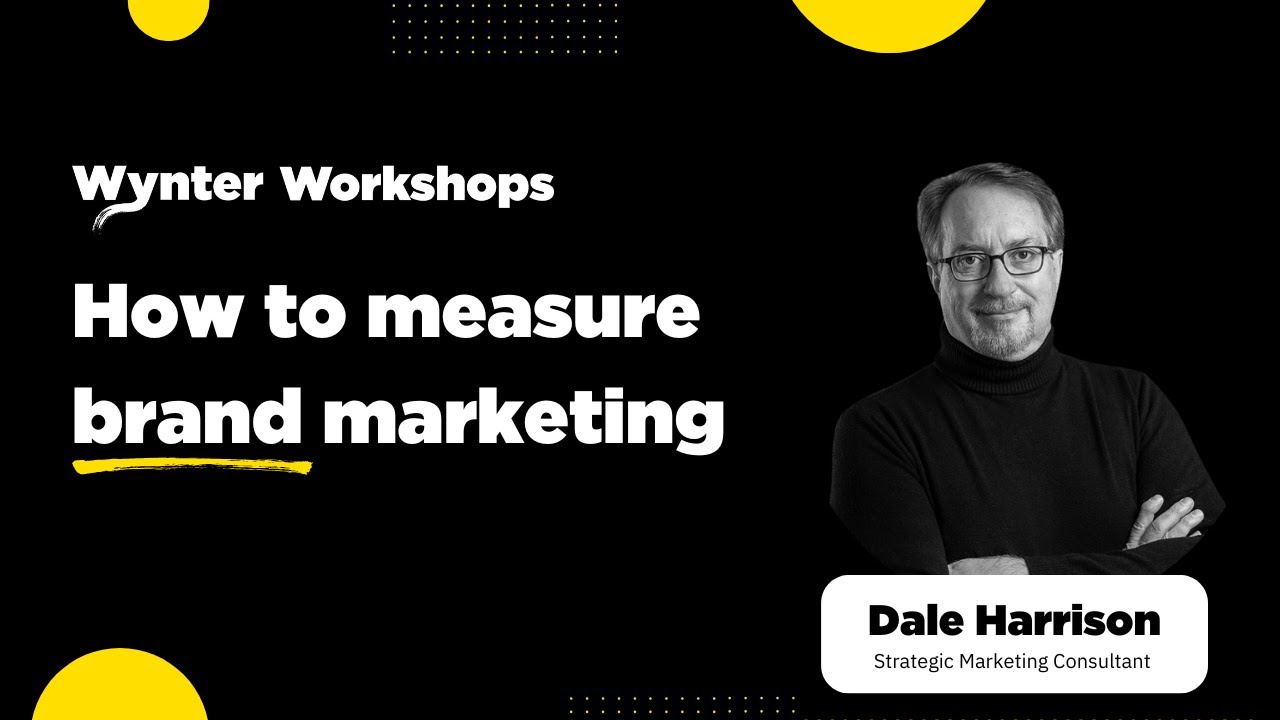 Wynter Workshops

How to measure brand marketing

Dale Harrison
Strategic Marketing Consultant